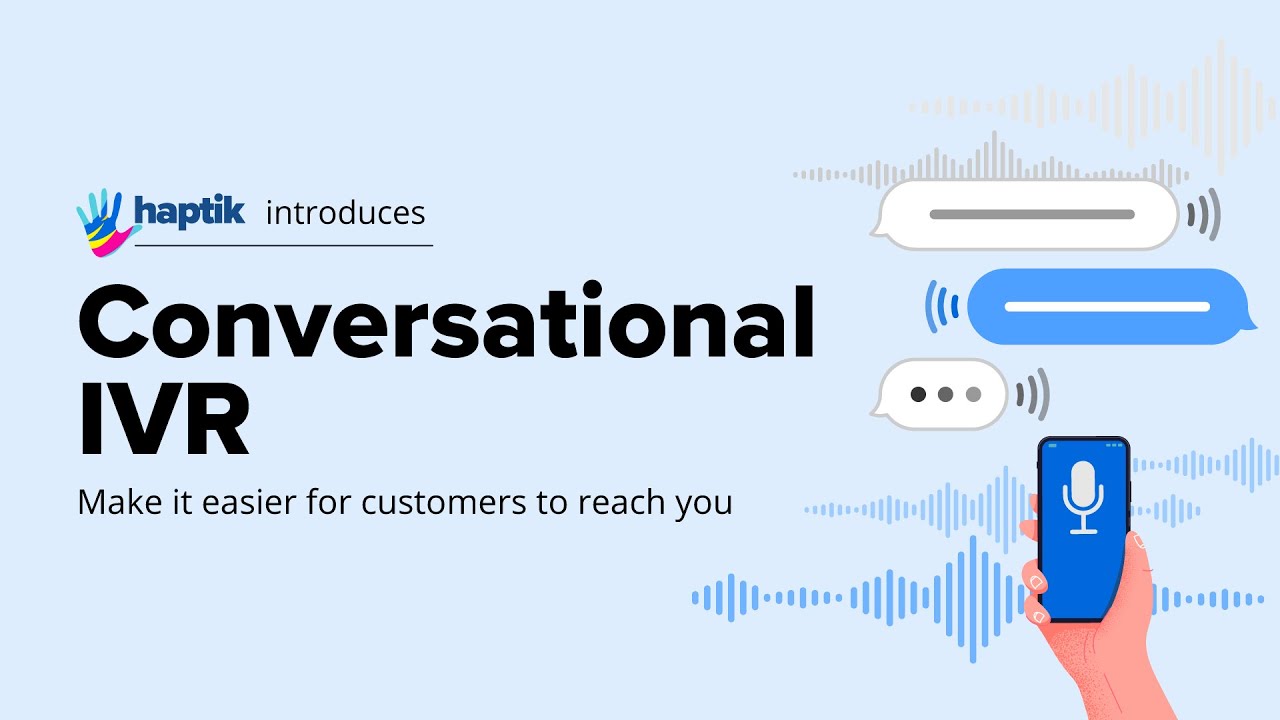 haptik introduces

Conversational IVR

Make it easier for customers to reach you